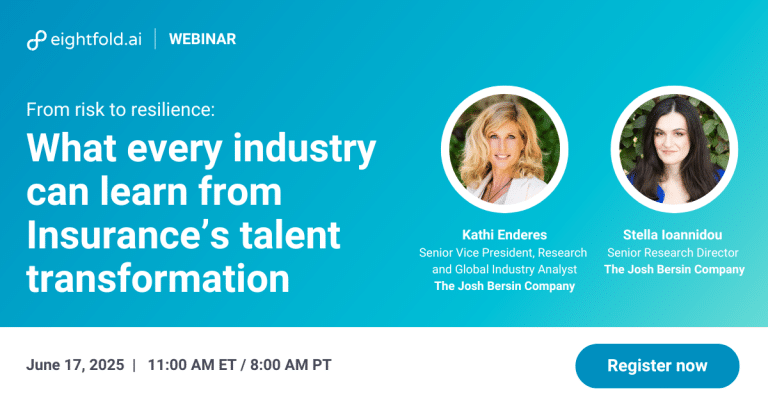 eightfold.ai | WEBINAR

From risk to resilience:

What every industry can learn from Insurance's talent transformation

Kathi Enderes
Senior Vice President, Research and Global Industry Analyst
The Josh Bersin Company

Stella Ioannidou
Senior Research Director
The Josh Bersin Company

June 17, 2025 | 11:00 AM ET / 8:00 AM PT

Register now